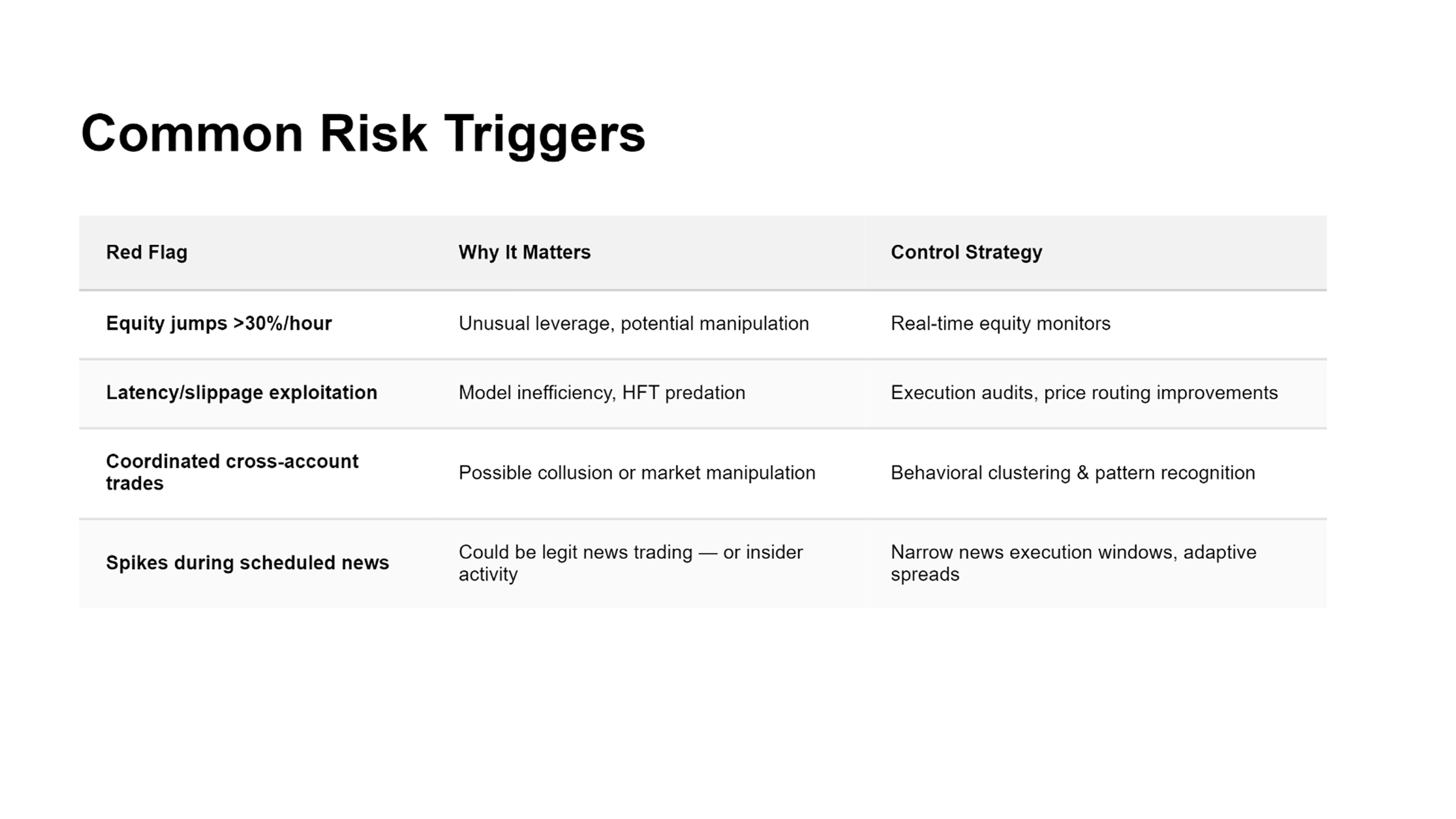 Common Risk Triggers

| Red Flag | Why It Matters | Control Strategy |
|---|---|---|
| Equity jumps >30%/hour | Unusual leverage, potential manipulation | Real-time equity monitors |
| Latency/slippage exploitation | Model inefficiency, HFT predation | Execution audits, price routing improvements |
| Coordinated cross-account trades | Possible collusion or market manipulation | Behavioral clustering & pattern recognition |
| Spikes during scheduled news | Could be legit news trading — or insider activity | Narrow news execution windows, adaptive spreads |